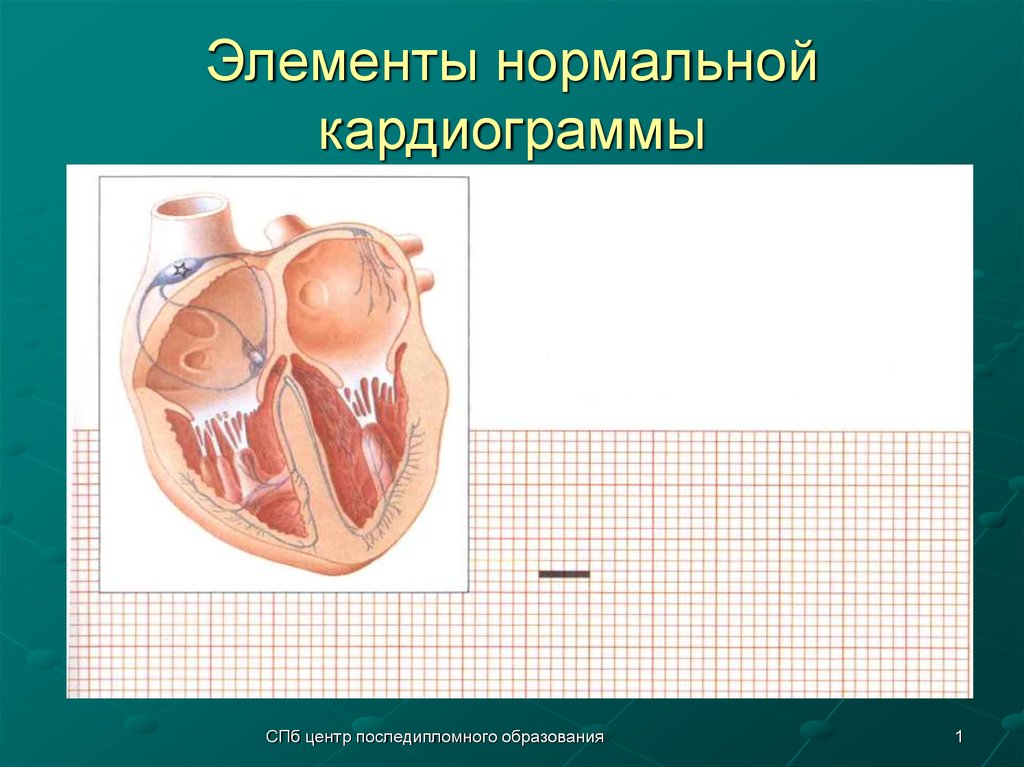 Элементы нормальной кардиограммы

СПб центр последипломного образования

1